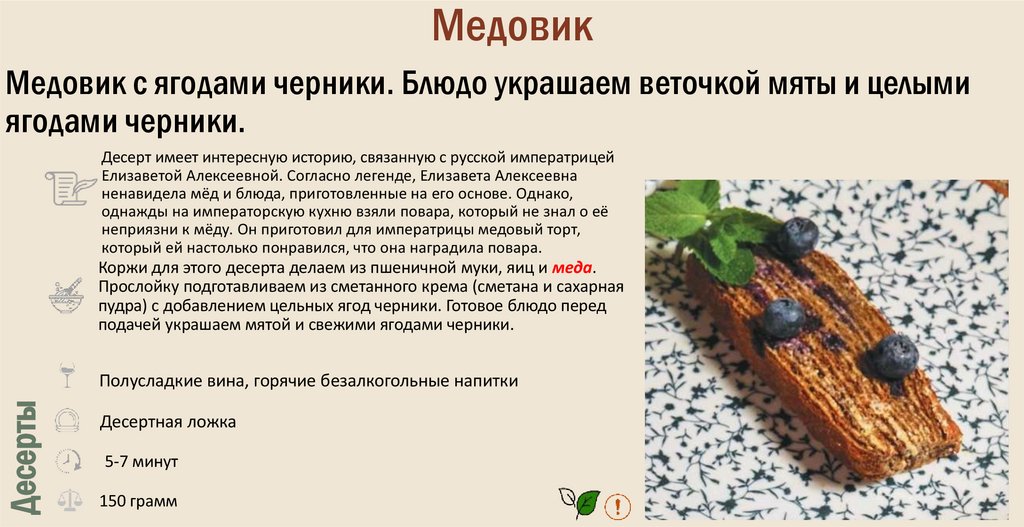 Медовик

Медовик с ягодами черники. Блюдо украшаем веточкой мяты и целыми ягодами черники.

Десерт имеет интересную историю, связанную с русской императрицей Елизаветой Алексеевной. Согласно легенде, Елизавета Алексеевна ненавидела мёд и блюда, приготовленные на его основе. Однако, однажды на императорскую кухню взяли повара, который не знал о её неприязни к мёду. Он приготовил для императрицы медовый торт, который ей настолько понравился, что она наградила повара.

Коржи для этого десерта делаем из пшеничной муки, яиц и меда. Прослойку подготавливаем из сметанного крема (сметана и сахарная пудра) с добавлением цельных ягод черники. Готовое блюдо перед подачей украшаем мятой и свежими ягодами черники.

Полусладкие вина, горячие безалкогольные напитки

Десертная ложка

5-7 минут

150 грамм

Десерты